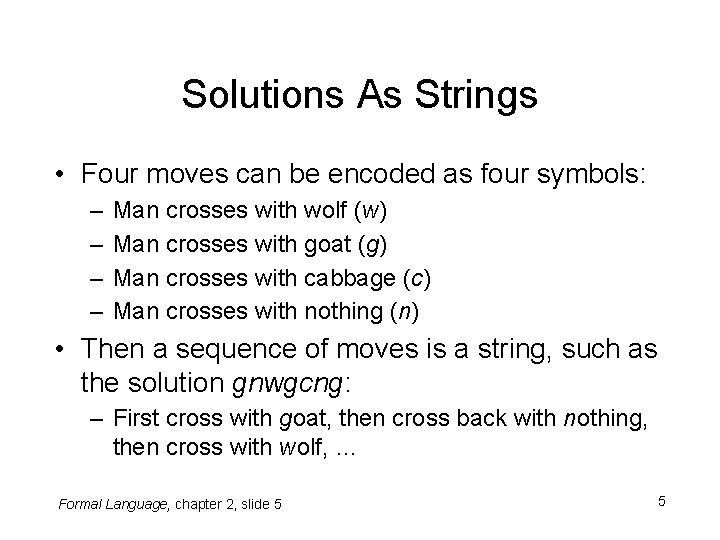 Solutions As Strings

• Four moves can be encoded as four symbols:
  – Man crosses with wolf (w)
  – Man crosses with goat (g)
  – Man crosses with cabbage (c)
  – Man crosses with nothing (n)

• Then a sequence of moves is a string, such as the solution gnwgcng:
  – First cross with goat, then cross back with nothing, then cross with wolf, ...

Formal Language, chapter 2, slide 5

5